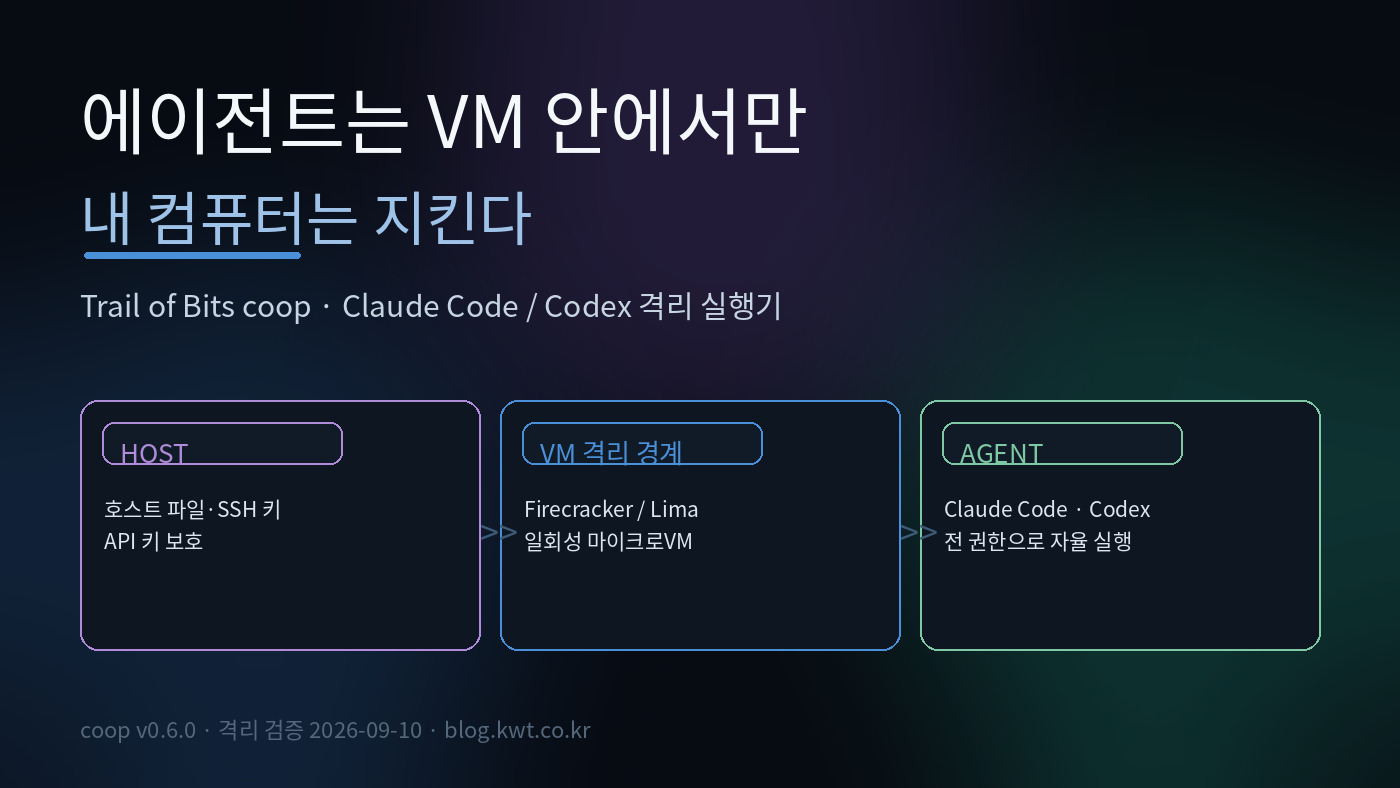 에이전트는 VM 안에서만

내 컴퓨터는 지킨다

Trail of Bits coop · Claude Code / Codex 격리 실행기

HOST

호스트 파일·SSH 키
API 키 보호

>>

VM 격리 경계

Firecracker / Lima
일회성 마이크로VM

>>

AGENT

Claude Code · Codex
전 권한으로 자율 실행

coop v0.6.0 · 격리 검증 2026-09-10 · blog.kwt.co.kr